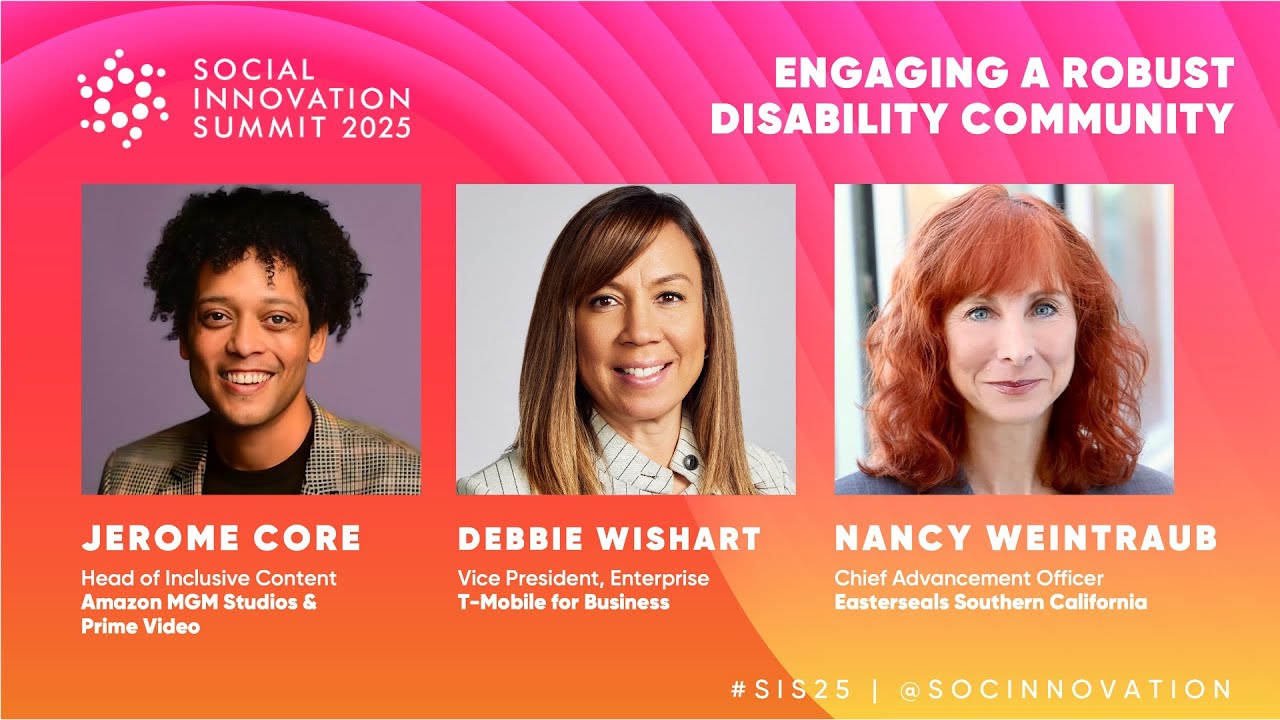 SOCIAL INNOVATION SUMMIT 2025

ENGAGING A ROBUST DISABILITY COMMUNITY

JEROME CORE
Head of Inclusive Content
Amazon MGM Studios & Prime Video

DEBBIE WISHART
Vice President, Enterprise
T-Mobile for Business

NANCY WEINTRAUB
Chief Advancement Officer
Easterseals Southern California

#SIS25 | @SOCINNOVATION